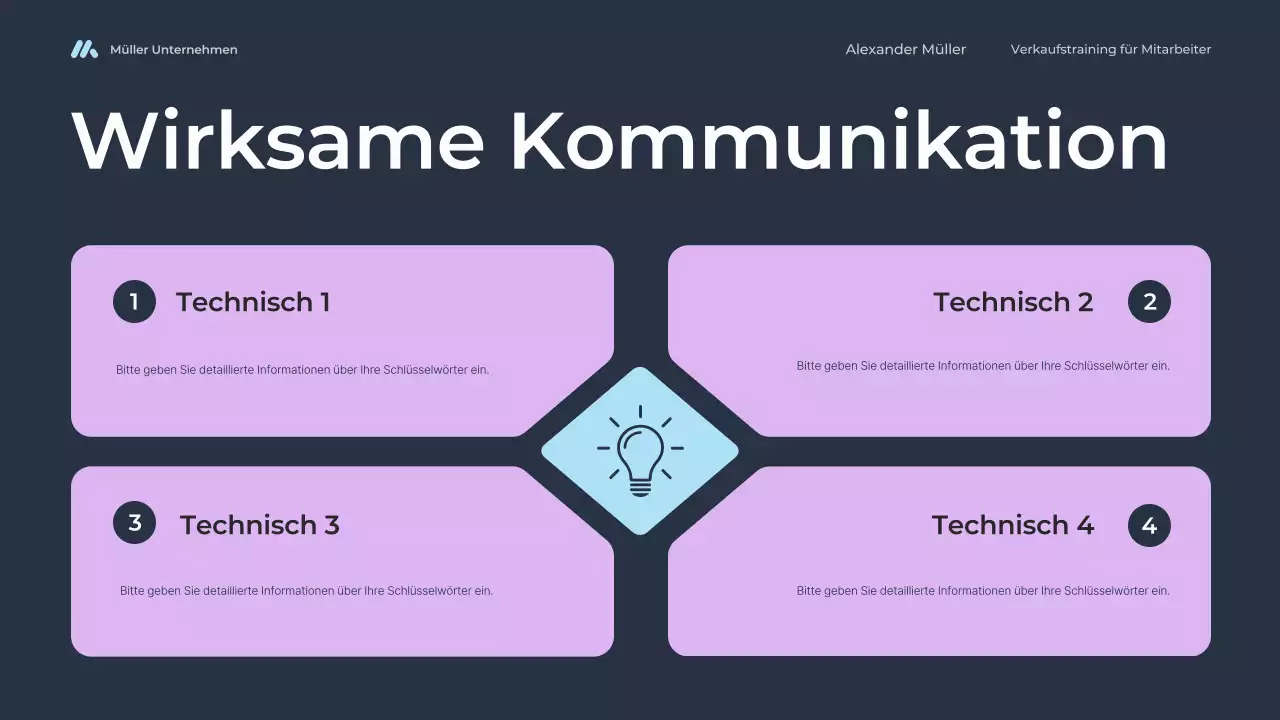 Müller Unternehmen

Alexander Müller

Verkaufstraining für Mitarbeiter

Wirksame Kommunikation

1 Technisch 1

Bitte geben Sie detaillierte Informationen über Ihre Schlüsselwörter ein.

Technisch 2 2

Bitte geben Sie detaillierte Informationen über Ihre Schlüsselwörter ein.

3 Technisch 3

Bitte geben Sie detaillierte Informationen über Ihre Schlüsselwörter ein.

Technisch 4 4

Bitte geben Sie detaillierte Informationen über Ihre Schlüsselwörter ein.